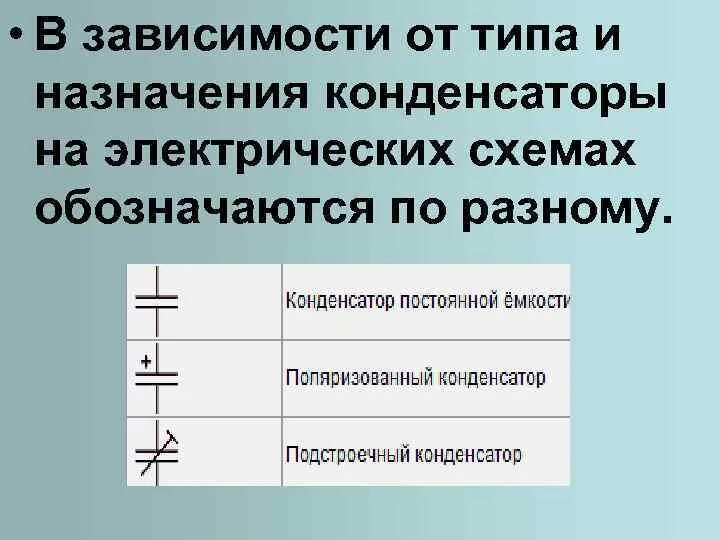 • В зависимости от типа и назначения конденсаторы на электрических схемах обозначаются по разному.

|  |  |
|---|---|
|  | Конденсатор постоянной ёмкости |
| + | Поляризованный конденсатор |
|  | Подстроечный конденсатор |